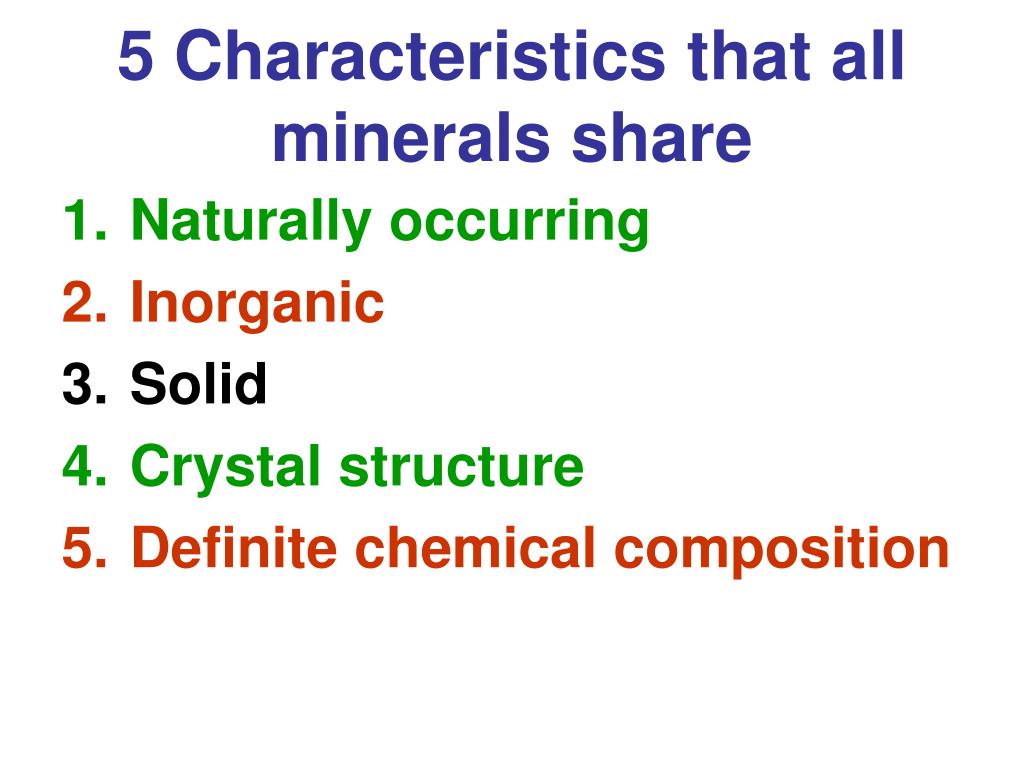 5 Characteristics that all minerals share

1. Naturally occurring
2. Inorganic
3. Solid
4. Crystal structure
5. Definite chemical composition